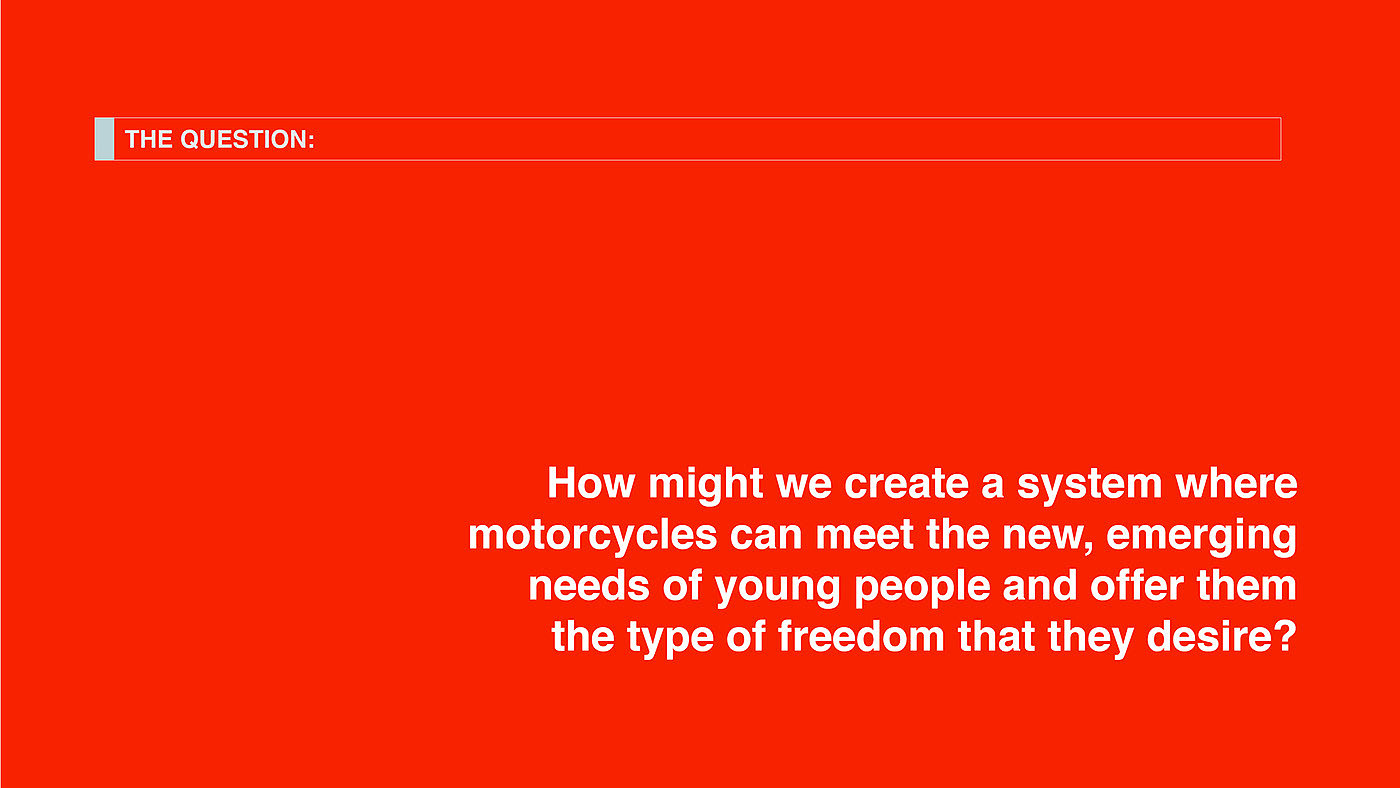 THE QUESTION:

How might we create a system where motorcycles can meet the new, emerging needs of young people and offer them the type of freedom that they desire?